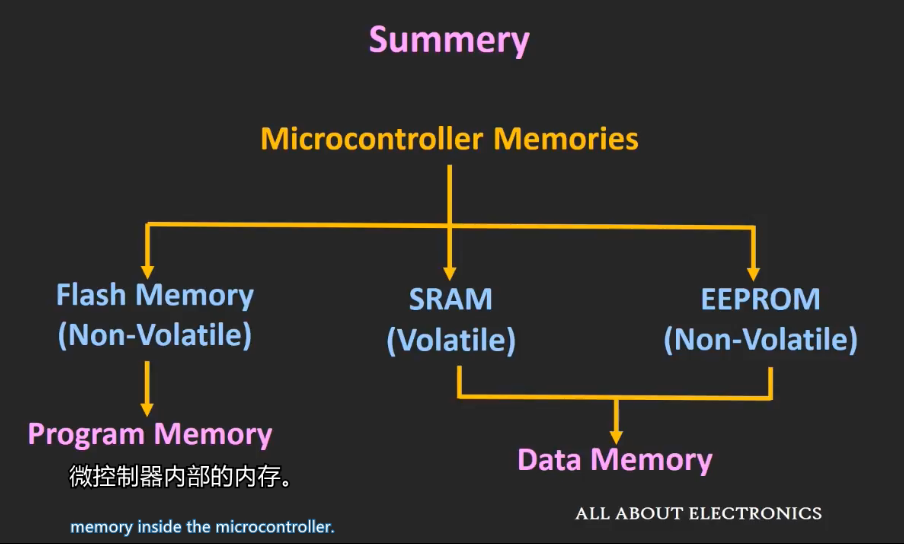 Summery

Microcontroller Memories

Flash Memory
(Non-Volatile)

SRAM
(Volatile)

EEPROM
(Non-Volatile)

Program Memory

Data Memory

微控制器内部的内存。

memory inside the microcontroller.

ALL ABOUT ELECTRONICS